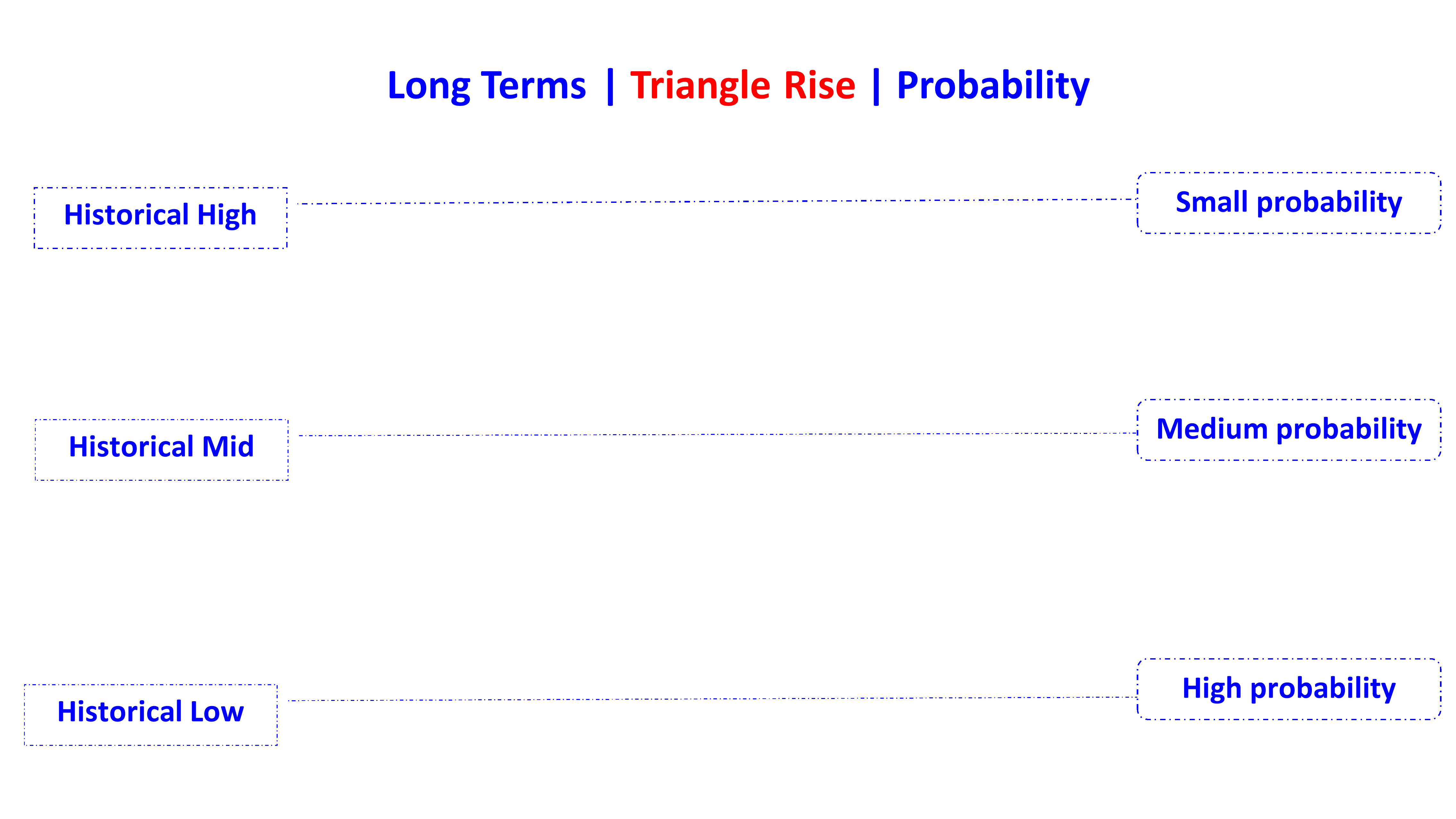 Long Terms | Triangle Rise | Probability

Historical High

Small probability

Historical Mid

Medium probability

Historical Low

High probability